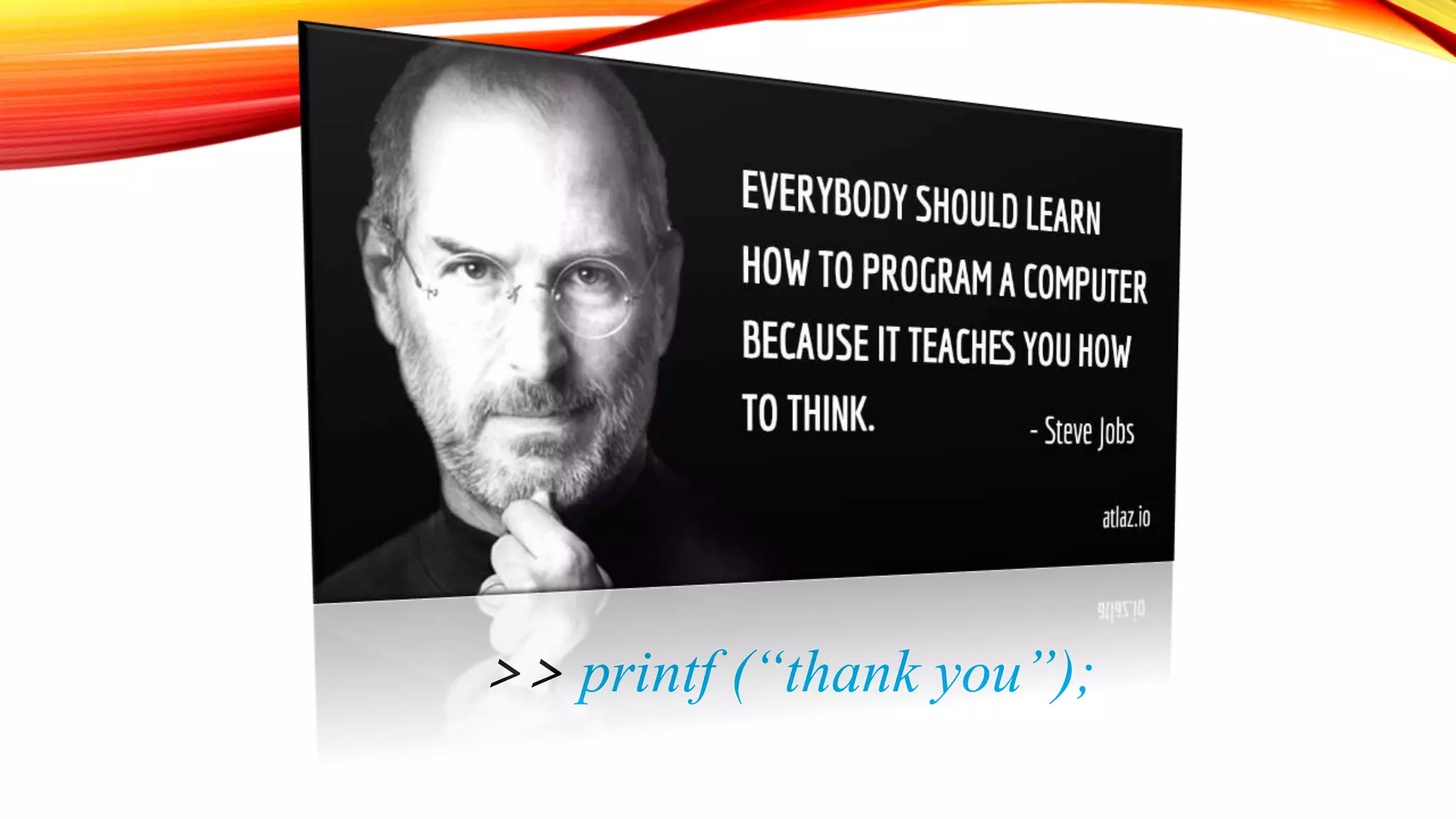 EVERYBODY SHOULD LEARN HOW TO PROGRAM A COMPUTER BECAUSE IT TEACHES YOU HOW TO THINK.

- Steve Jobs

atlaz.io

>> printf (“thank you”);